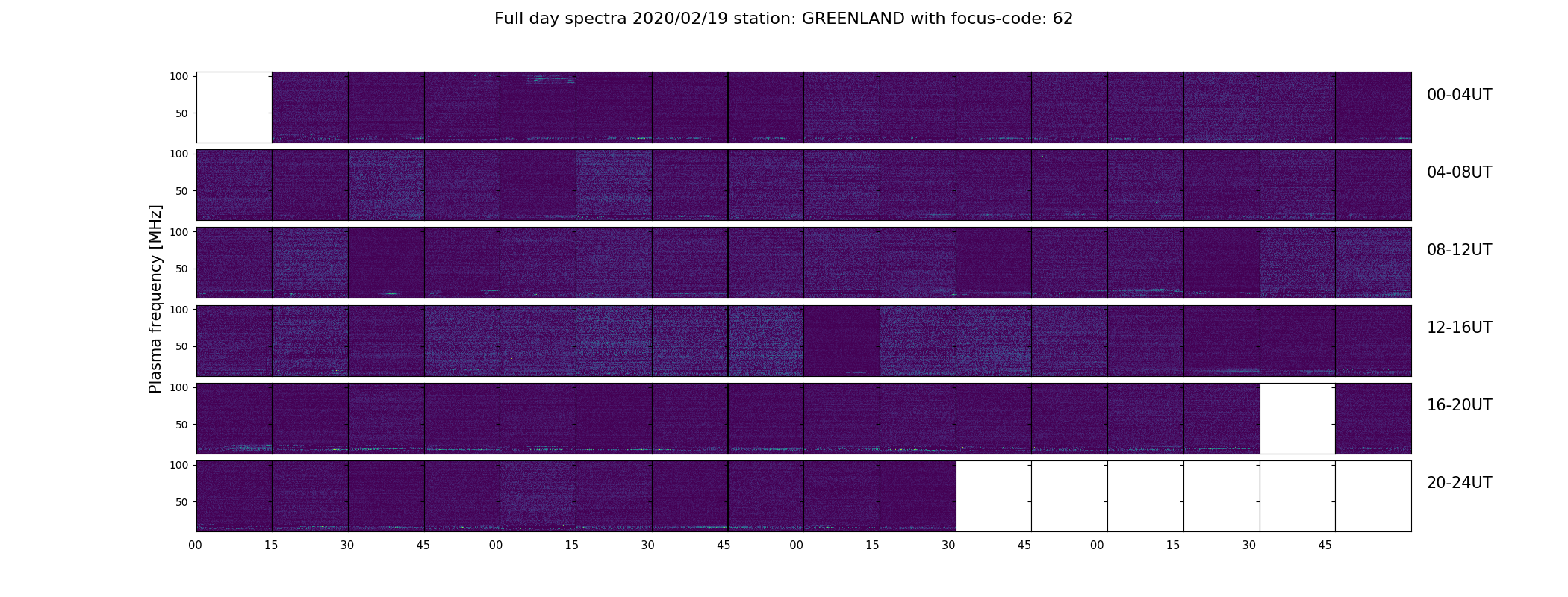 Full day spectra 2020/02/19 station: GREENLAND with focus-code: 62

Plasma frequency [MHz]

100
50
00-04UT

100
50
04-08UT

100
50
08-12UT

100
50
12-16UT

100
50
16-20UT

100
50
20-24UT

00 15 30 45 00 15 30 45 00 15 30 45 00 15 30 45